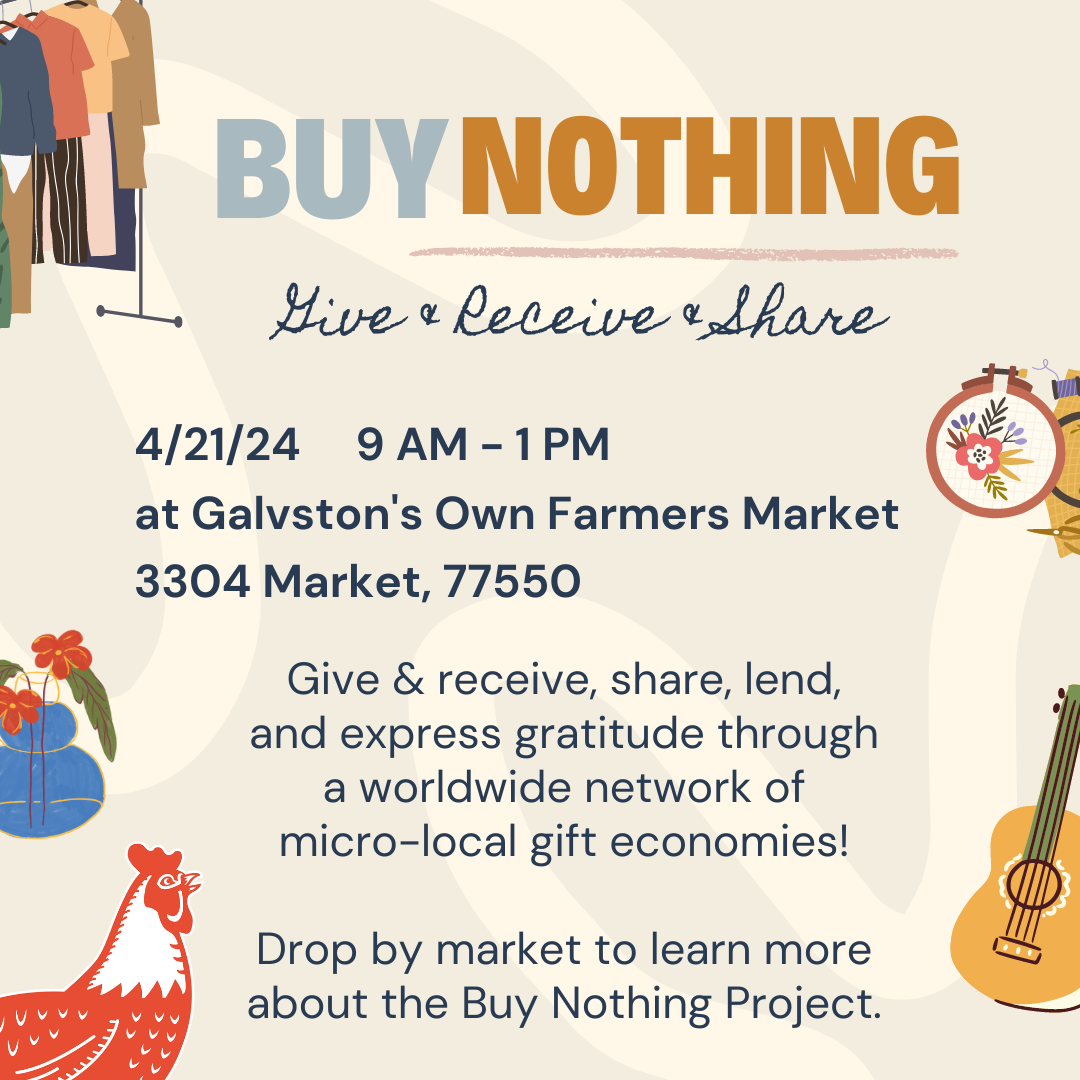 BUY NOTHING

Give & Receive & Share

4/21/24 9 AM - 1 PM
at Galvston's Own Farmers Market
3304 Market, 77550

Give & receive, share, lend, and express gratitude through a worldwide network of micro-local gift economies!

Drop by market to learn more about the Buy Nothing Project.